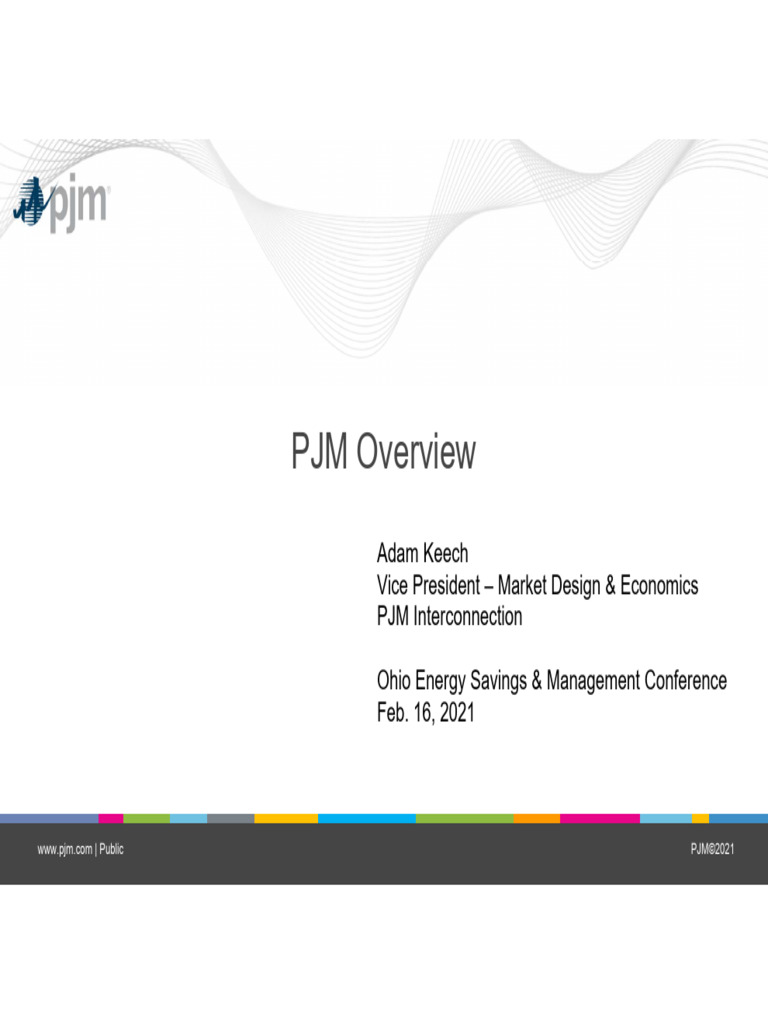 pjm

PJM Overview

Adam Keech
Vice President – Market Design & Economics
PJM Interconnection

Ohio Energy Savings & Management Conference
Feb. 16, 2021

www.pjm.com | Public

PJM©2021